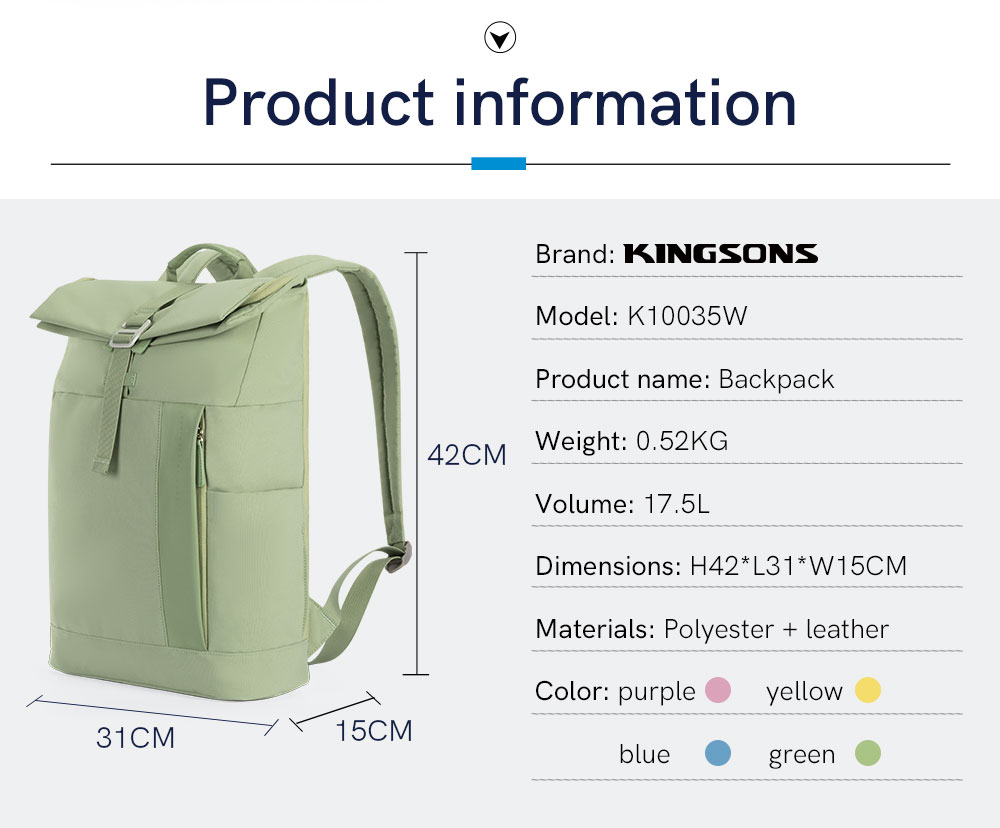 Product information

42CM

31CM

15CM

Brand: KINGSONS

Model: K10035W

Product name: Backpack

Weight: 0.52KG

Volume: 17.5L

Dimensions: H42*L31*W15CM

Materials: Polyester + leather

Color: purple yellow

blue green